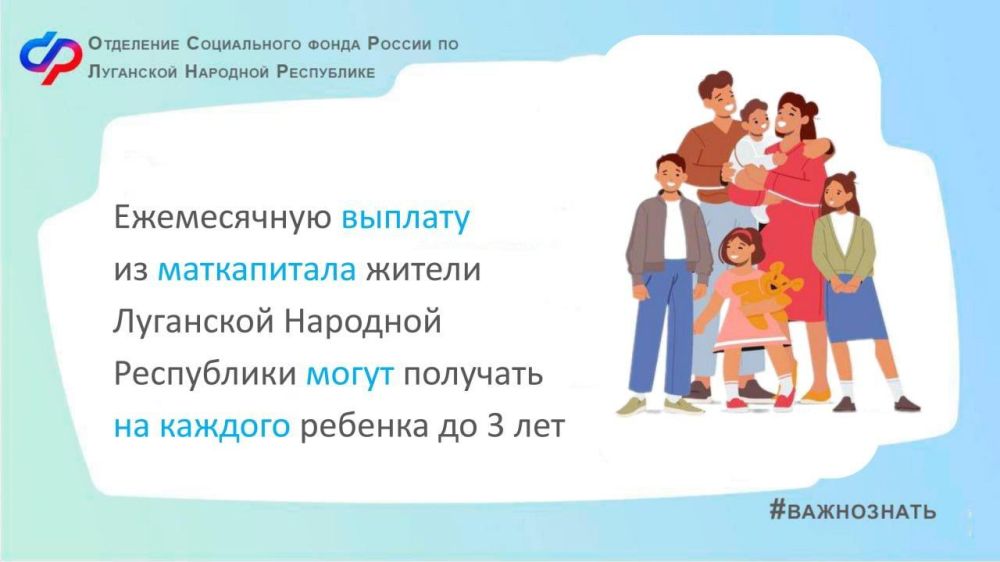 Отделение Социального фонда России по Луганской Народной Республике

Ежемесячную выплату из маткапитала жители Луганской Народной Республики могут получать на каждого ребенка до 3 лет

#ВАЖНОЗНАТЬ